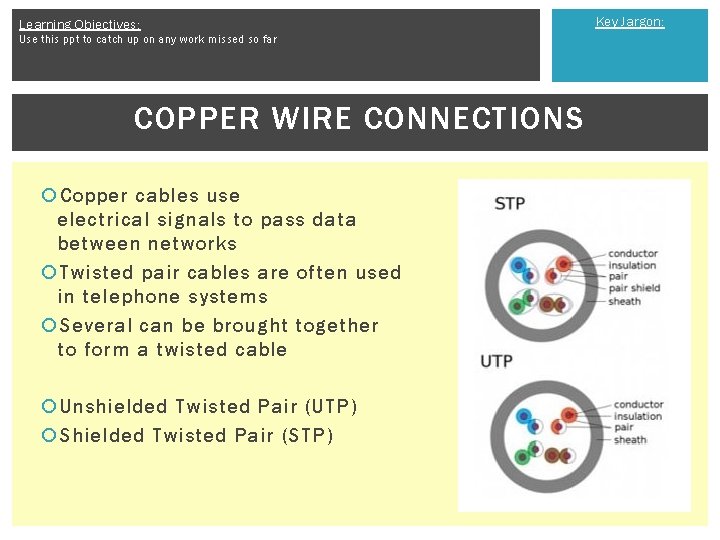 Learning Objectives:
Use this ppt to catch up on any work missed so far

Key Jargon:

COPPER WIRE CONNECTIONS

Copper cables use electrical signals to pass data between networks

Twisted pair cables are often used in telephone systems

Several can be brought together to form a twisted cable

Unshielded Twisted Pair (UTP)

Shielded Twisted Pair (STP)

STP

conductor
insulation
pair
pair shield
sheath

UTP

conductor
insulation
pair
sheath